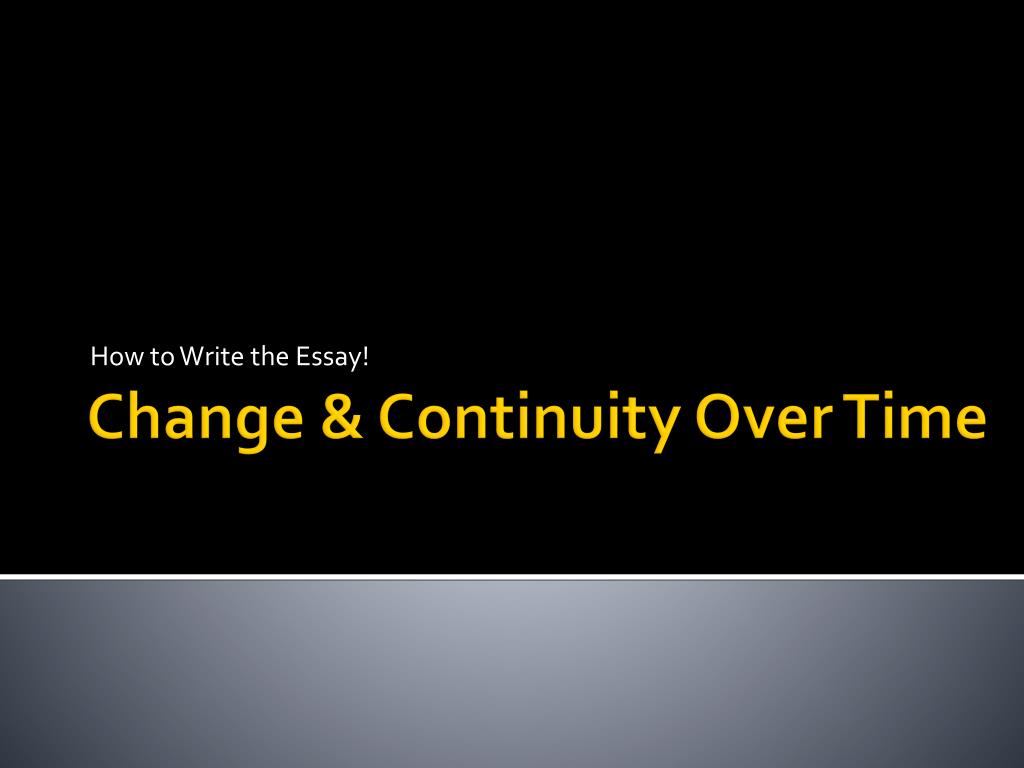 How to Write the Essay!

Change & Continuity Over Time